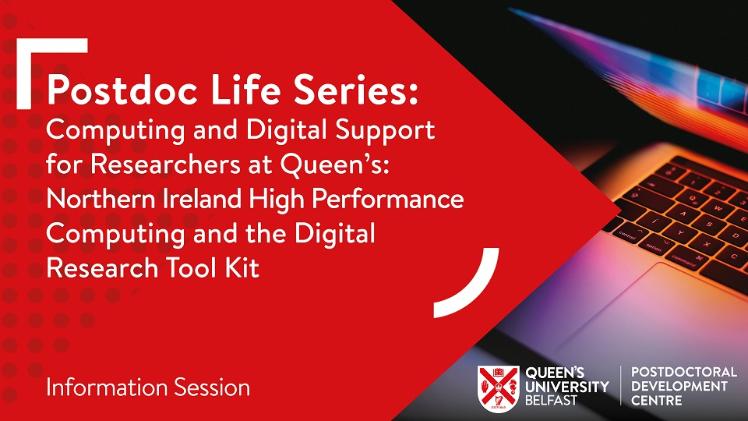 Postdoc Life Series:
Computing and Digital Support for Researchers at Queen's: Northern Ireland High Performance Computing and the Digital Research Tool Kit

Information Session

QUEEN'S UNIVERSITY BELFAST

POSTDOCTORAL DEVELOPMENT CENTRE